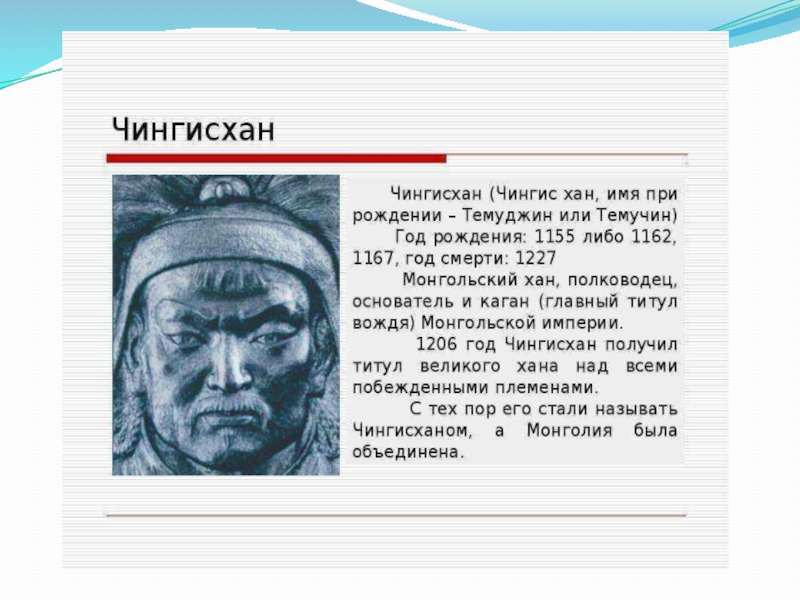 Чингисхан

Чингисхан (Чингис хан, имя при рождении – Темуджин или Темучин)

Год рождения: 1155 либо 1162, 1167, год смерти: 1227

Монгольский хан, полководец, основатель и каган (главный титул вождя) Монгольской империи.

1206 год Чингисхан получил титул великого хана над всеми побежденными племенами.

С тех пор его стали называть Чингисханом, а Монголия была объединена.